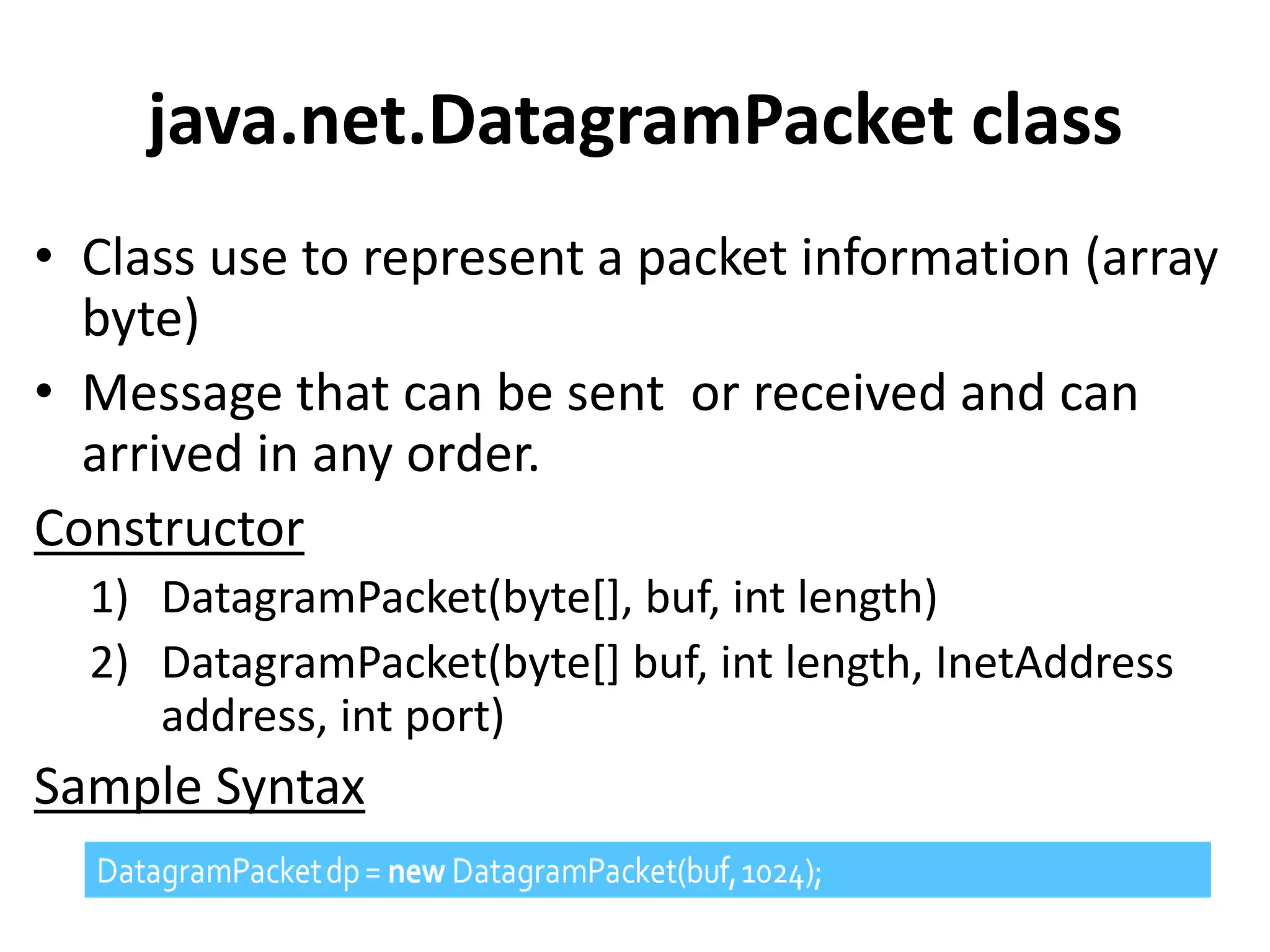 java.net.DatagramPacket class

• Class use to represent a packet information (array byte)
• Message that can be sent or received and can arrived in any order.

Constructor

1) DatagramPacket(byte[], buf, int length)
2) DatagramPacket(byte[] buf, int length, InetAddress address, int port)

Sample Syntax

DatagramPacket dp = new DatagramPacket(buf, 1024);